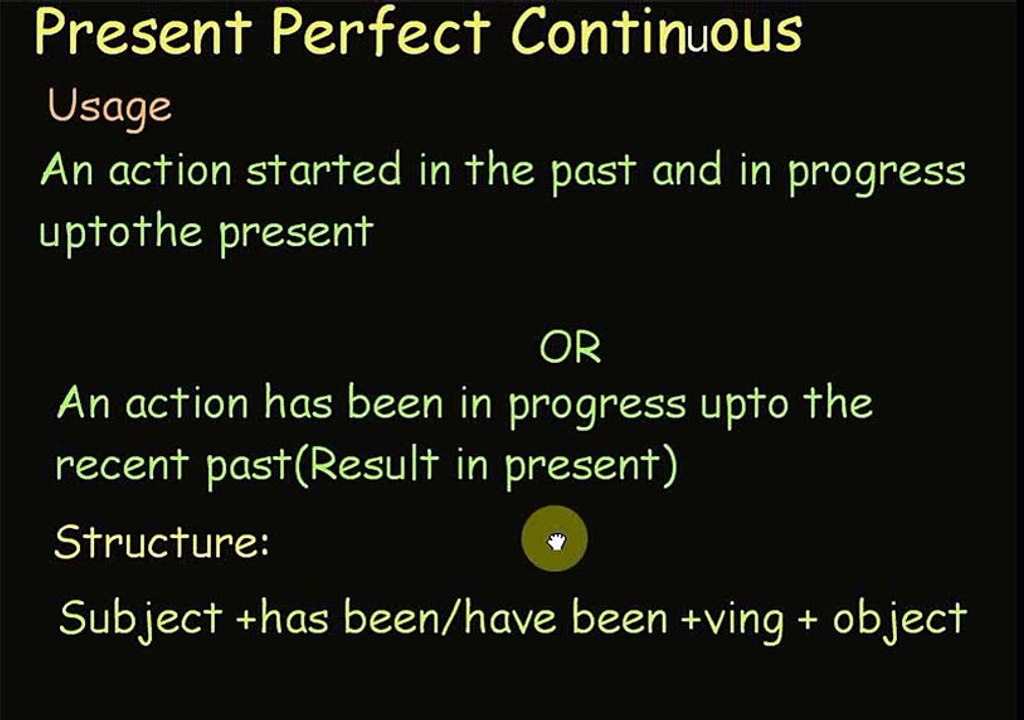 Present Perfect Continuous

Usage

An action started in the past and in progress uptothe present

OR

An action has been in progress upto the recent past(Result in present)

Structure:

Subject +has been/have been +ving + object